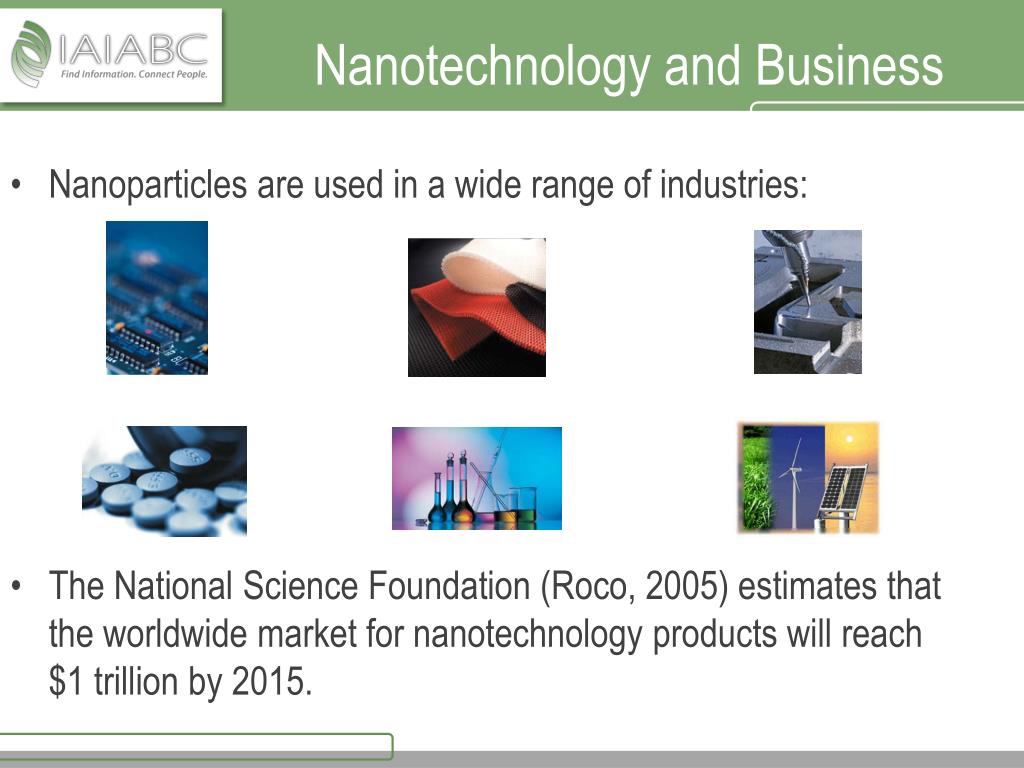 IAIABC
Find Information. Connect People.

Nanotechnology and Business

• Nanoparticles are used in a wide range of industries:

• The National Science Foundation (Roco, 2005) estimates that the worldwide market for nanotechnology products will reach \$1 trillion by 2015.